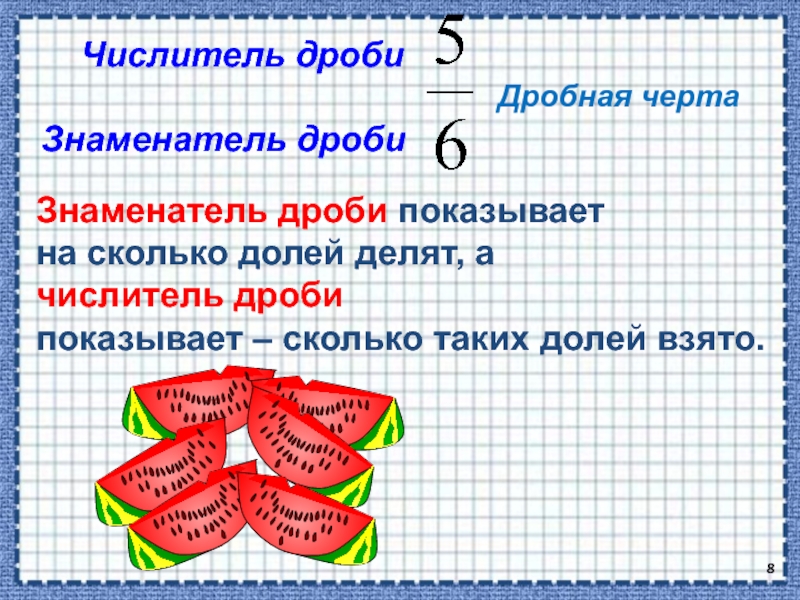 Числитель дроби $\frac{5}{6}$ Дробная черта

Знаменатель дроби

Знаменатель дроби показывает на сколько долей делят, а числитель дроби показывает – сколько таких долей взято.

8